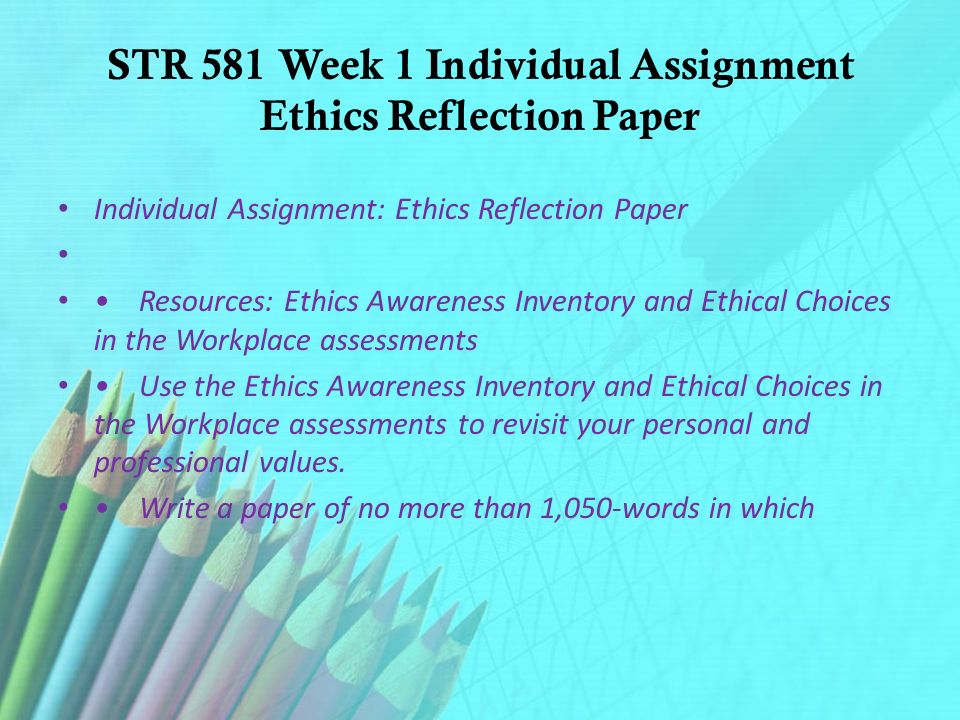 STR 581 Week 1 Individual Assignment Ethics Reflection Paper

• Individual Assignment: Ethics Reflection Paper

•

• • Resources: Ethics Awareness Inventory and Ethical Choices in the Workplace assessments

• • Use the Ethics Awareness Inventory and Ethical Choices in the Workplace assessments to revisit your personal and professional values.

• • Write a paper of no more than 1,050-words in which